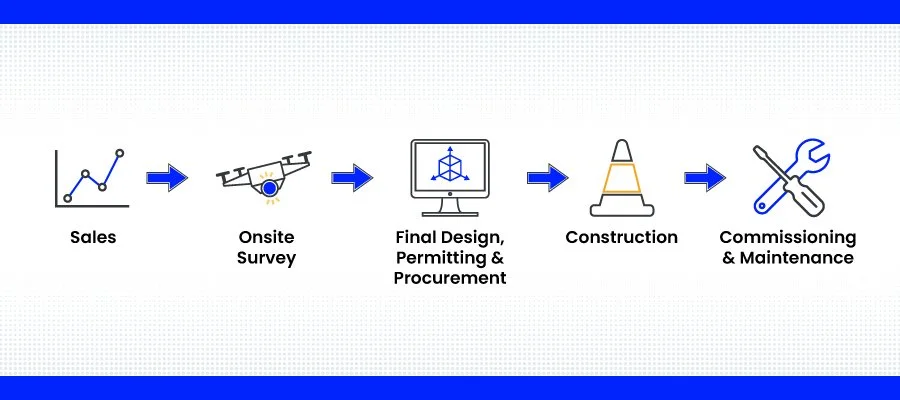 Sales

Onsite Survey

Final Design, Permitting & Procurement

Construction

Commissioning & Maintenance